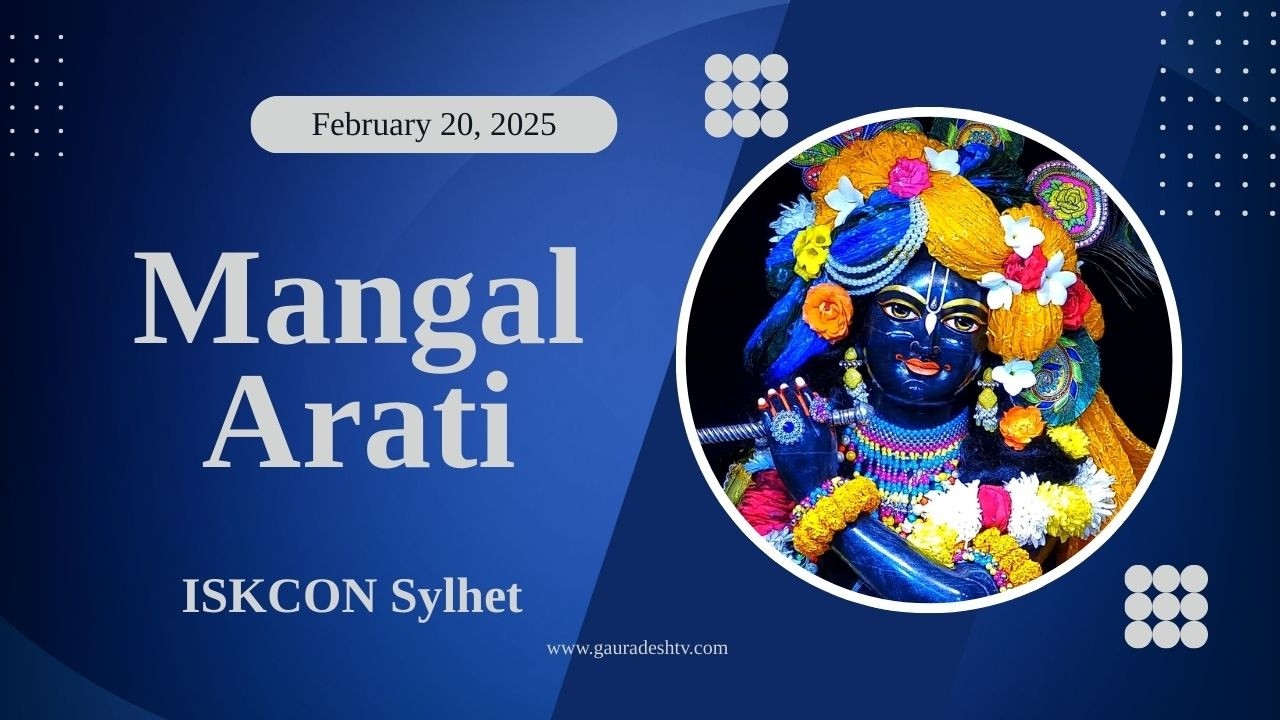 February 20, 2025

Mangal Arati

ISKCON Sylhet

www.gauradeshtv.com